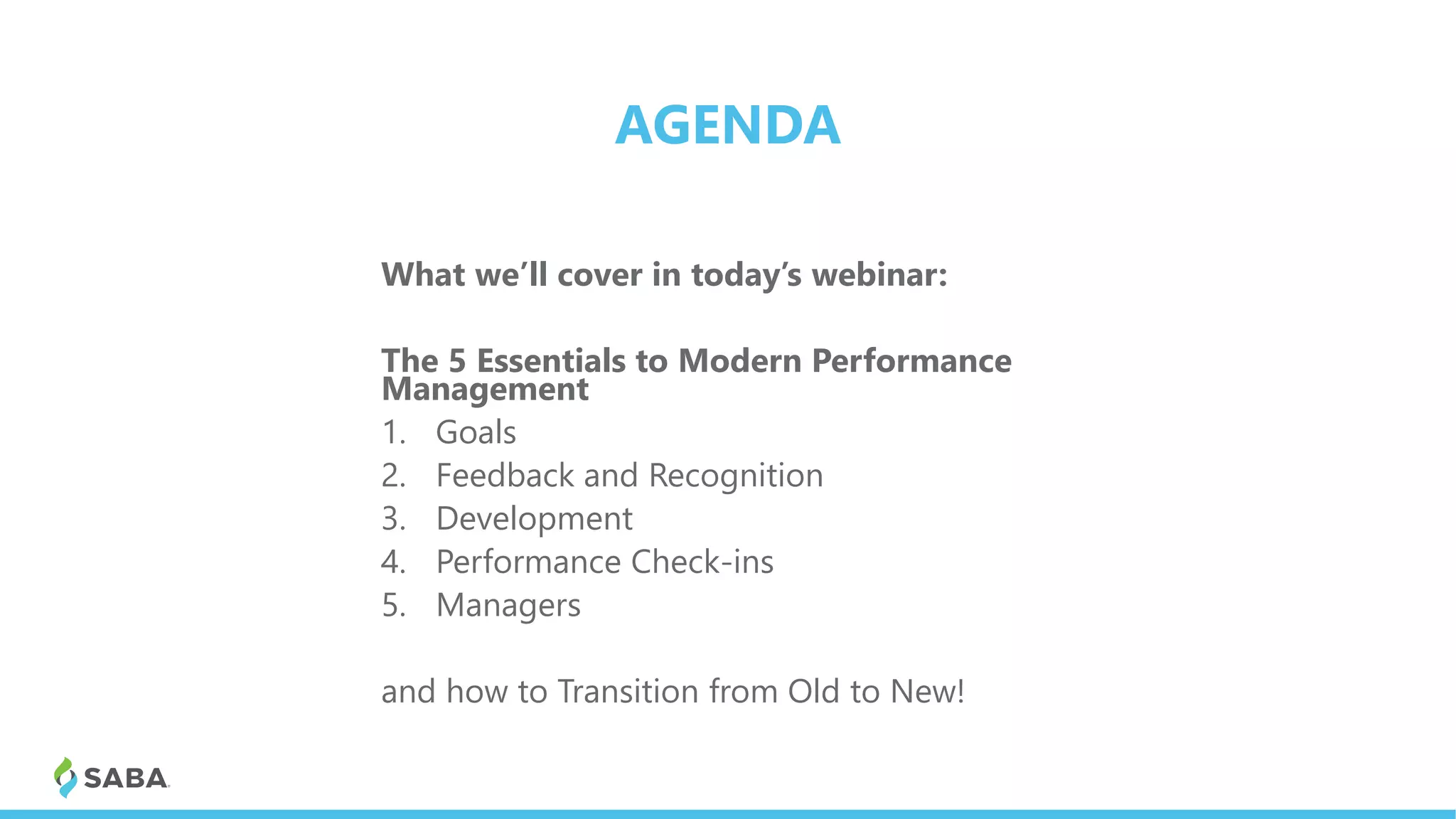 AGENDA

What we'll cover in today's webinar:

The 5 Essentials to Modern Performance Management

1. Goals
2. Feedback and Recognition
3. Development
4. Performance Check-ins
5. Managers

and how to Transition from Old to New!

SABA